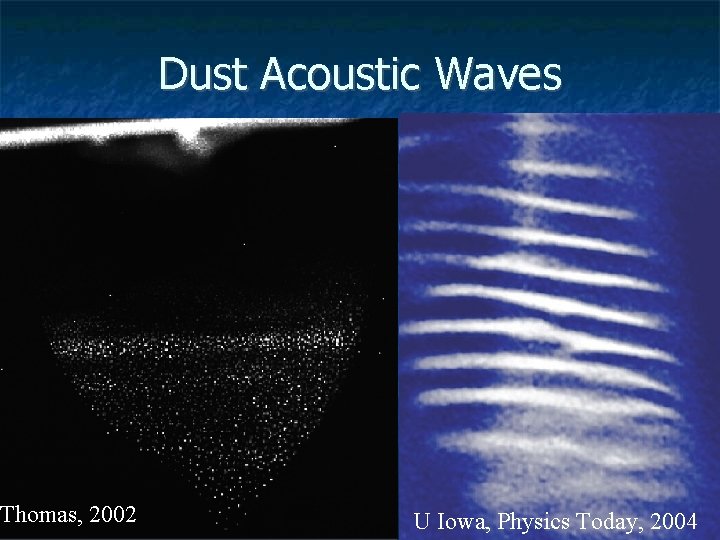 Dust Acoustic Waves

Thomas, 2002

U Iowa, Physics Today, 2004